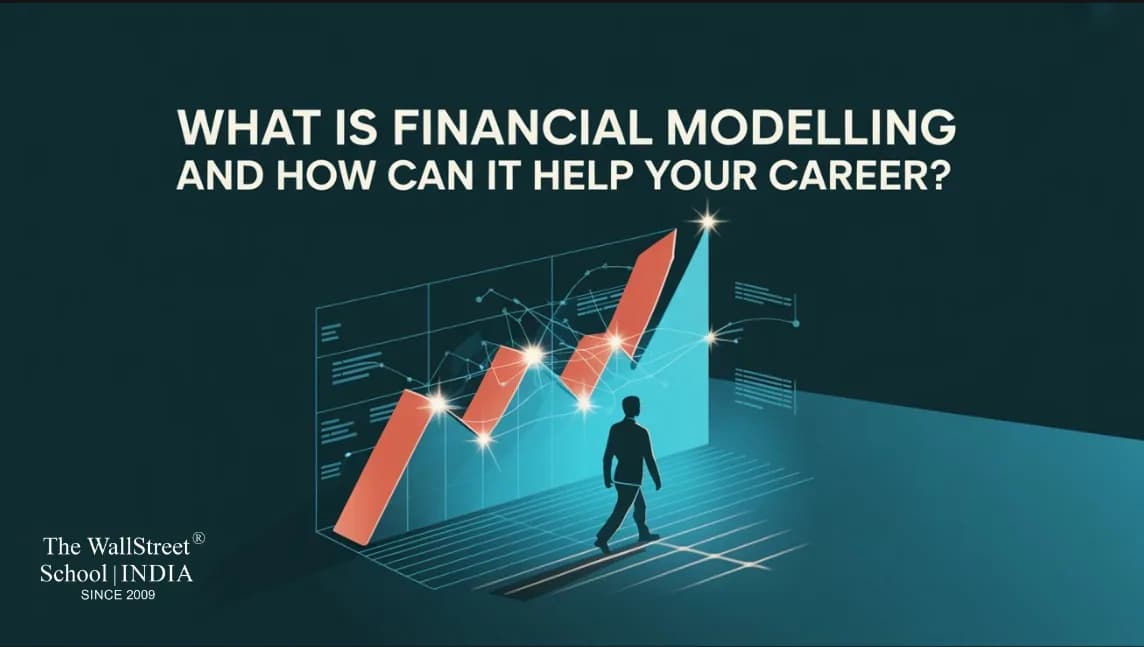 WHAT IS FINANCIAL MODELLING
AND HOW CAN IT HELP YOUR CAREER?

The WallStreet®
School | INDIA
SINCE 2009